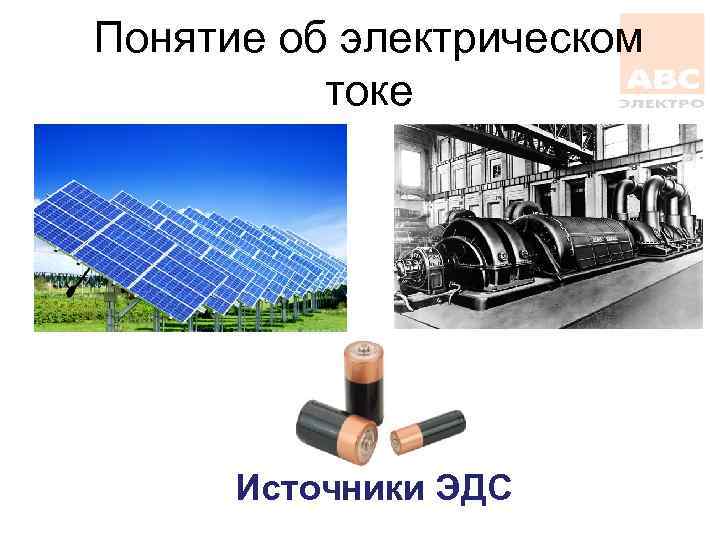 Понятие об электрическом токе

ABC
ЭЛЕКТРО

Источники ЭДС